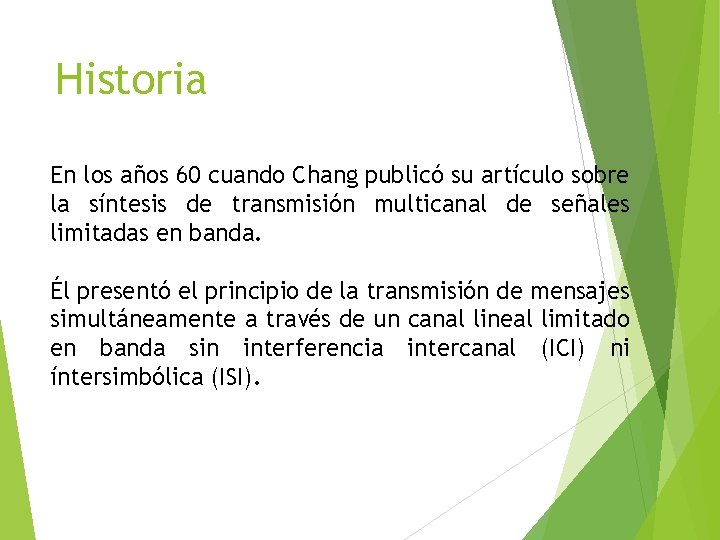 Historia

En los años 60 cuando Chang publicó su artículo sobre la síntesis de transmisión multicanal de señales limitadas en banda.

Él presentó el principio de la transmisión de mensajes simultáneamente a través de un canal lineal limitado en banda sin interferencia intercanal (ICI) ni íntersimbólica (ISI).